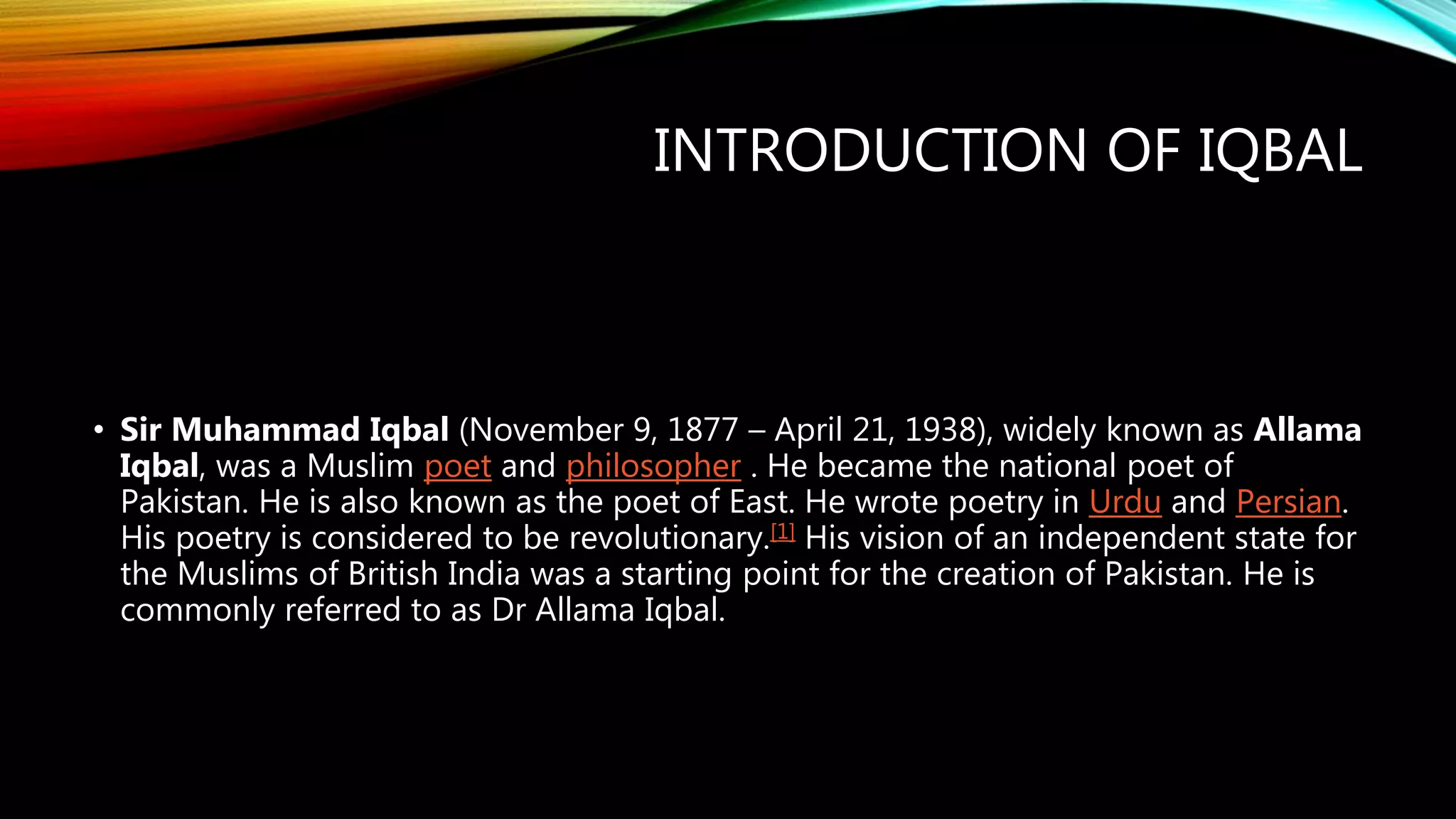 INTRODUCTION OF IQBAL

• Sir Muhammad Iqbal (November 9, 1877 – April 21, 1938), widely known as Allama Iqbal, was a Muslim poet and philosopher . He became the national poet of Pakistan. He is also known as the poet of East. He wrote poetry in Urdu and Persian. His poetry is considered to be revolutionary.[1] His vision of an independent state for the Muslims of British India was a starting point for the creation of Pakistan. He is commonly referred to as Dr Allama Iqbal.